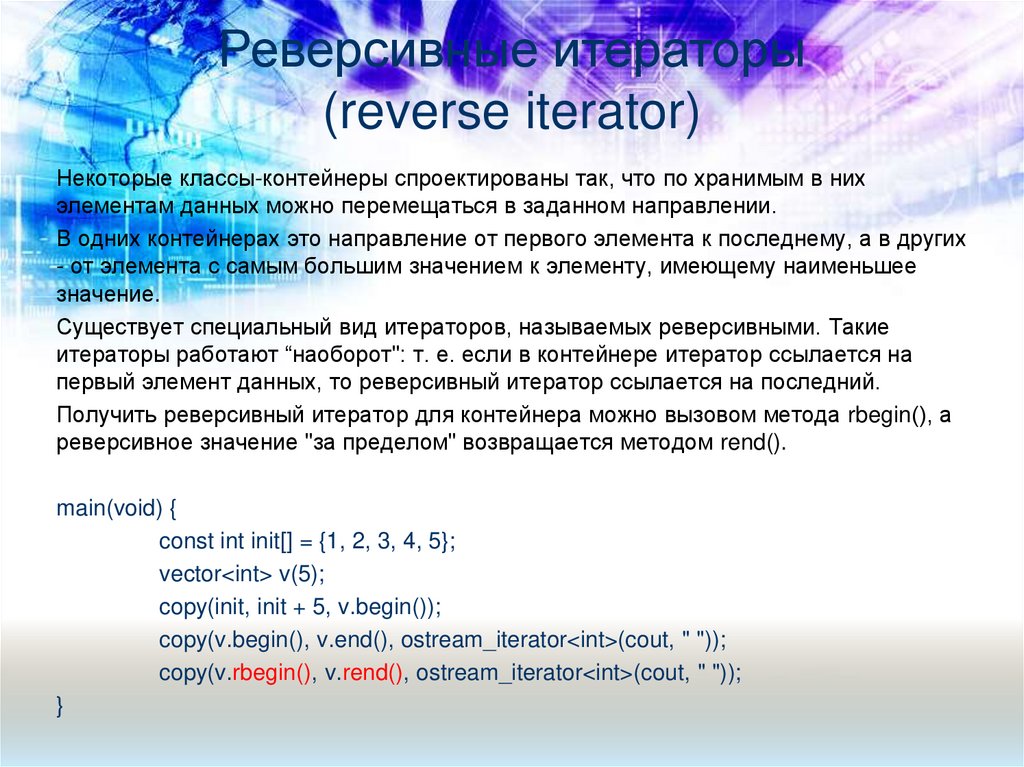 Реверсивные итераторы (reverse iterator)

Некоторые классы-контейнеры спроектированы так, что по хранимым в них элементам данных можно перемещаться в заданном направлении.

В одних контейнерах это направление от первого элемента к последнему, а в других - от элемента с самым большим значением к элементу, имеющему наименьшее значение.

Существует специальный вид итераторов, называемых реверсивными. Такие итераторы работают “наоборот": т. е. если в контейнере итератор ссылается на первый элемент данных, то реверсивный итератор ссылается на последний.

Получить реверсивный итератор для контейнера можно вызовом метода rbegin(), а реверсивное значение "за пределом" возвращается методом rend().

main(void) {
const int init[] = {1, 2, 3, 4, 5};
vector<int> v(5);
copy(init, init + 5, v.begin());
copy(v.begin(), v.end(), ostream_iterator<int>(cout, " "));
copy(v.rbegin(), v.rend(), ostream_iterator<int>(cout, " "));
}